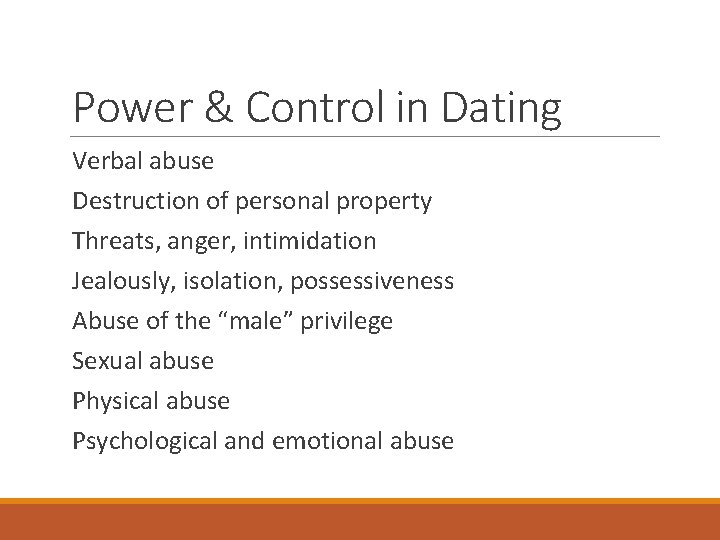 Power & Control in Dating

Verbal abuse

Destruction of personal property

Threats, anger, intimidation

Jealously, isolation, possessiveness

Abuse of the “male” privilege

Sexual abuse

Physical abuse

Psychological and emotional abuse